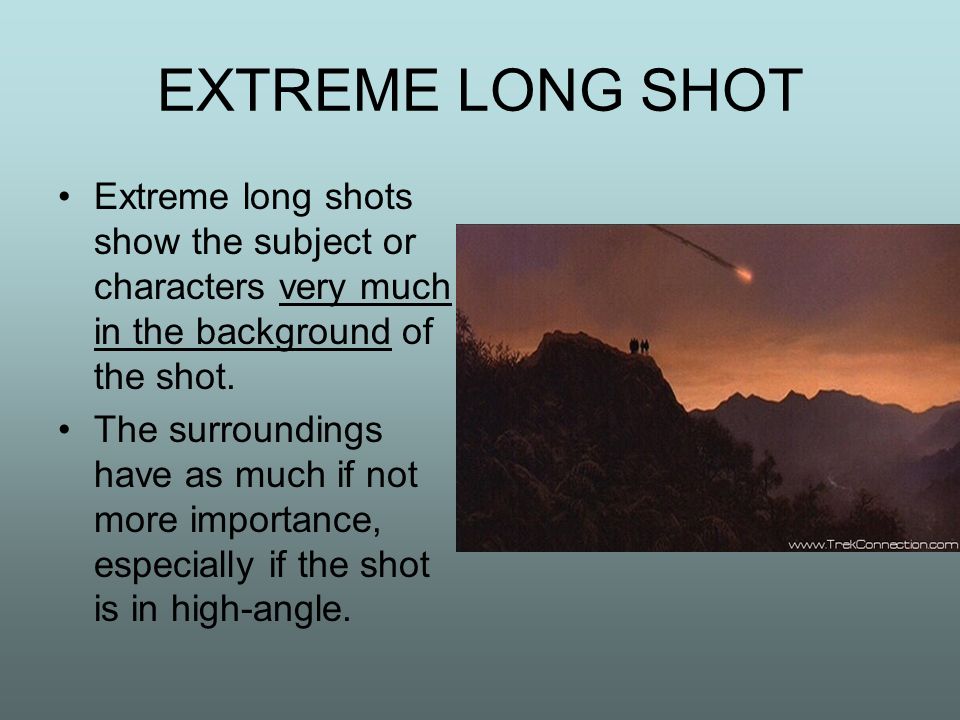 EXTREME LONG SHOT

• Extreme long shots show the subject or characters very much in the background of the shot.
• The surroundings have as much if not more importance, especially if the shot is in high-angle.

www.TrekConnection.com